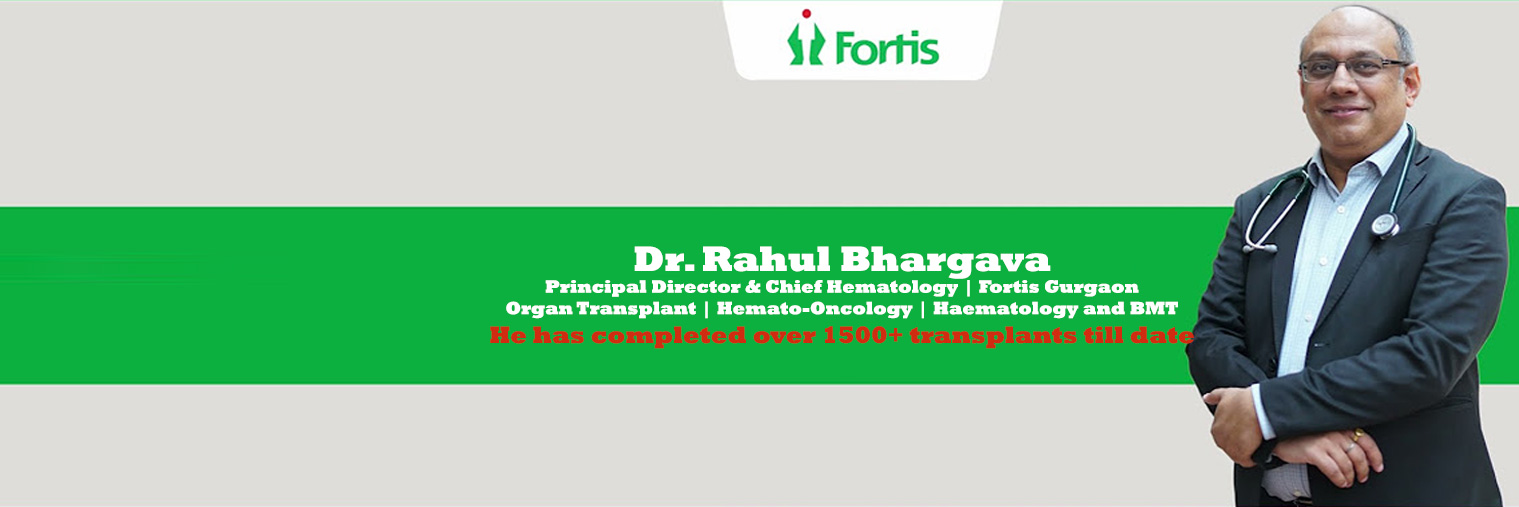 Fortis

Dr. Rahul Bhargava
Principal Director & Chief Hematology | Fortis Gurgaon
Organ Transplant | Hemato-Oncology | Haematology and BMT
He has completed over 1500+ transplants till date